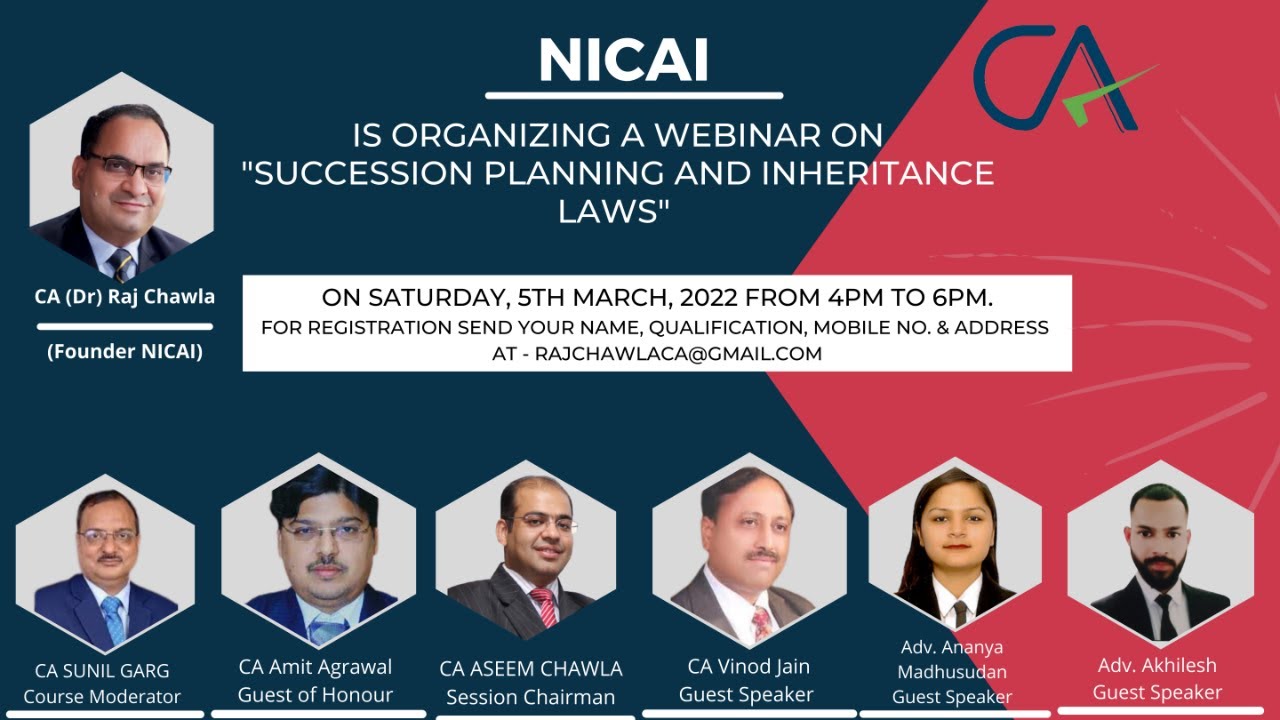 NICAI

CA

IS ORGANIZING A WEBINAR ON "SUCCESSION PLANNING AND INHERITANCE LAWS"

CA (Dr) Raj Chawla

(Founder NICAI)

ON SATURDAY, 5TH MARCH, 2022 FROM 4PM TO 6PM.
FOR REGISTRATION SEND YOUR NAME, QUALIFICATION, MOBILE NO. & ADDRESS AT - RAJCHAWLACA@GMAIL.COM

CA SUNIL GARG
Course Moderator

CA Amit Agrawal
Guest of Honour

CA ASEEM CHAWLA
Session Chairman

CA Vinod Jain
Guest Speaker

Adv. Ananya Madhusudan
Guest Speaker

Adv. Akhilesh
Guest Speaker